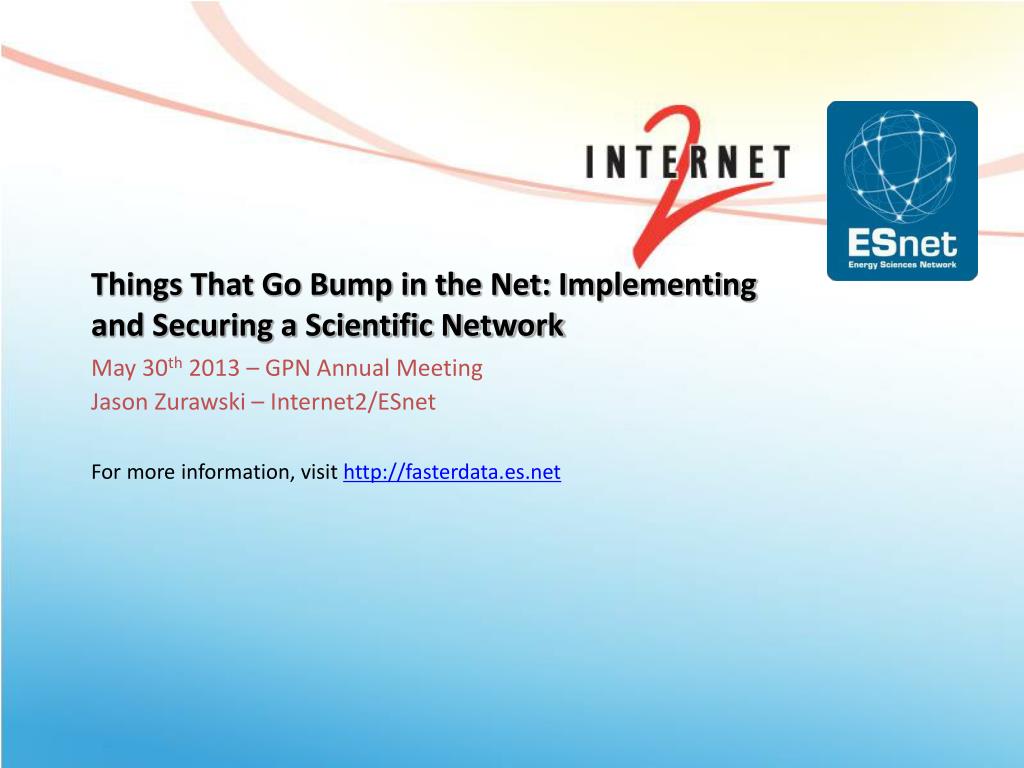 INTERNET 2

ESnet
Energy Sciences Network

Things That Go Bump in the Net: Implementing and Securing a Scientific Network

May 30$^{th}$ 2013 – GPN Annual Meeting
Jason Zurawski – Internet2/ESnet

For more information, visit http://fasterdata.es.net